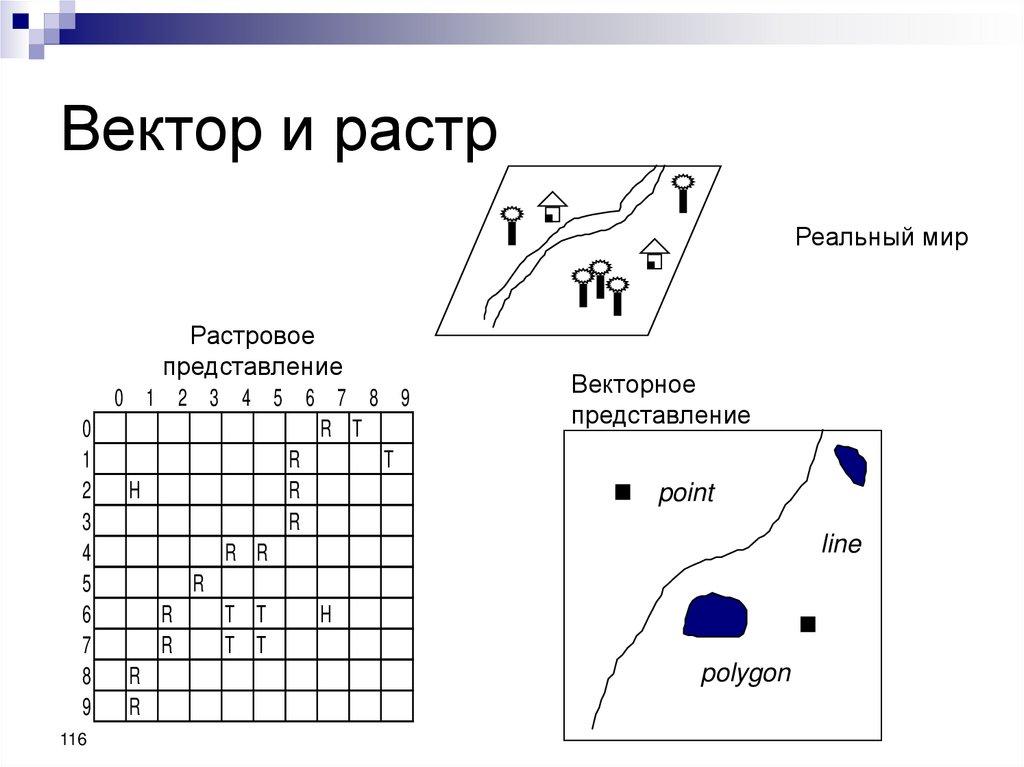 Вектор и растр

Реальный мир

Растровое представление

| | 0 | 1 | 2 | 3 | 4 | 5 | 6 | 7 | 8 | 9 |
|---|---|---|---|---|---|---|---|---|---|---|
| 0 | | | | | | | | R | T | |
| 1 | | | | | | | R | | | T |
| 2 | | H | | | | | R | | | |
| 3 | | | | | | | R | | | |
| 4 | | | | | R | R | | | | |
| 5 | | | | R | | | | | | |
| 6 | | | R | | T | T | | H | | |
| 7 | | | R | | T | T | | | | |
| 8 | | R | | | | | | | | |
| 9 | | R | | | | | | | | |

Векторное представление

point

line

polygon

116